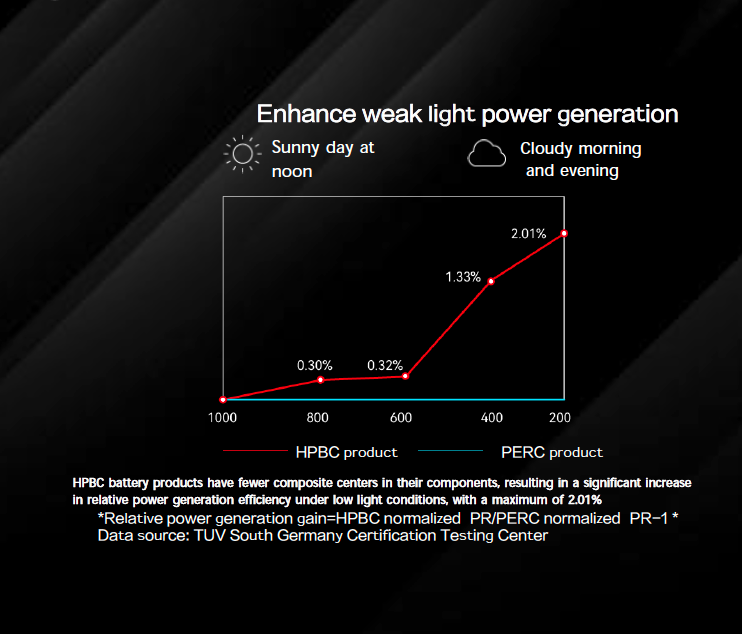 Enhance weak light power generation

Sunny day at noon

Cloudy morning and evening

2.01%
1.33%
0.30%
0.32%

1000
800
600
400
200

HPBC product
PERC product

HPBC battery products have fewer composite centers in their components, resulting in a significant increase in relative power generation efficiency under low light conditions, with a maximum of 2.01%

*Relative power generation gain=HPBC normalized PR/PERC normalized PR-1 *
Data source: TUV South Germany Certification Testing Center